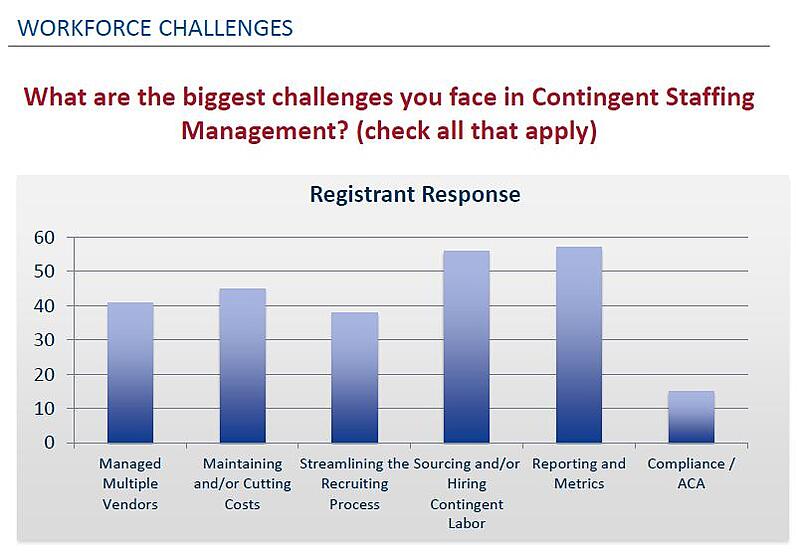 WORKFORCE CHALLENGES

What are the biggest challenges you face in Contingent Staffing Management? (check all that apply)

Registrant Response

60
50
40
30
20
10
0

Managed Multiple Vendors
Maintaining and/or Cutting Costs
Streamlining the Recruiting Process
Sourcing and/or Hiring Contingent Labor
Reporting and Metrics
Compliance / ACA